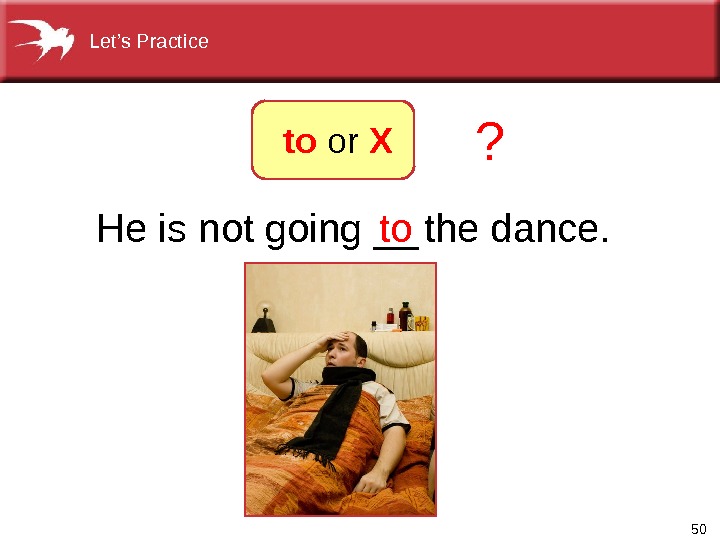 Let's Practice

to or X ?

He is not going to the dance.

50